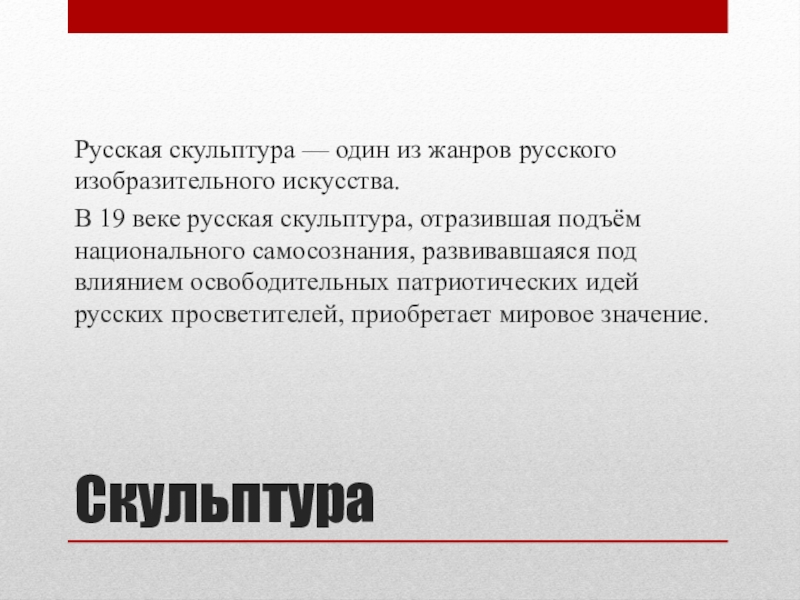 Русская скульптура — один из жанров русского изобразительного искусства.

В 19 веке русская скульптура, отразившая подъём национального самосознания, развивавшаяся под влиянием освободительных патриотических идей русских просветителей, приобретает мировое значение.

Скульптура